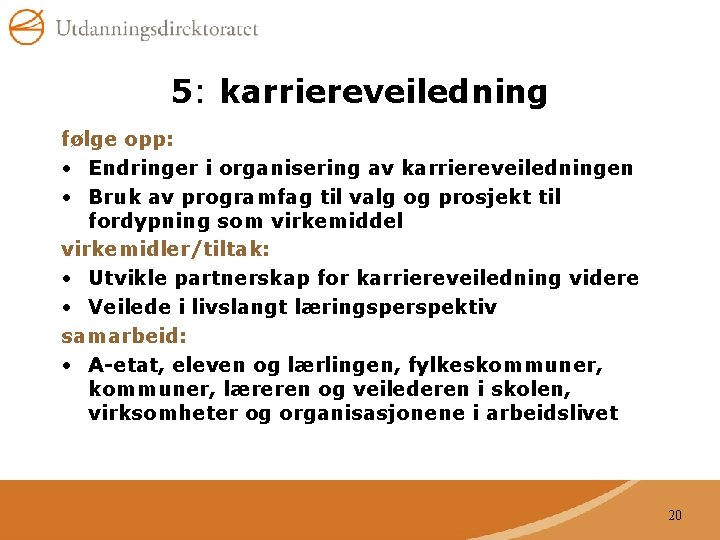 Utdanningsdirektoratet

5: karriereveiledning

følge opp:
• Endringer i organisering av karriereveiledningen
• Bruk av programfag til valg og prosjekt til fordypning som virkemiddel

virkemidler/tiltak:
• Utvikle partnerskap for karriereveiledning videre
• Veilede i livslangt læringsperspektiv

samarbeid:
• A-etat, eleven og lærlingen, fylkeskommuner, kommuner, læreren og veilederen i skolen, virksomheter og organisasjonene i arbeidslivet

20